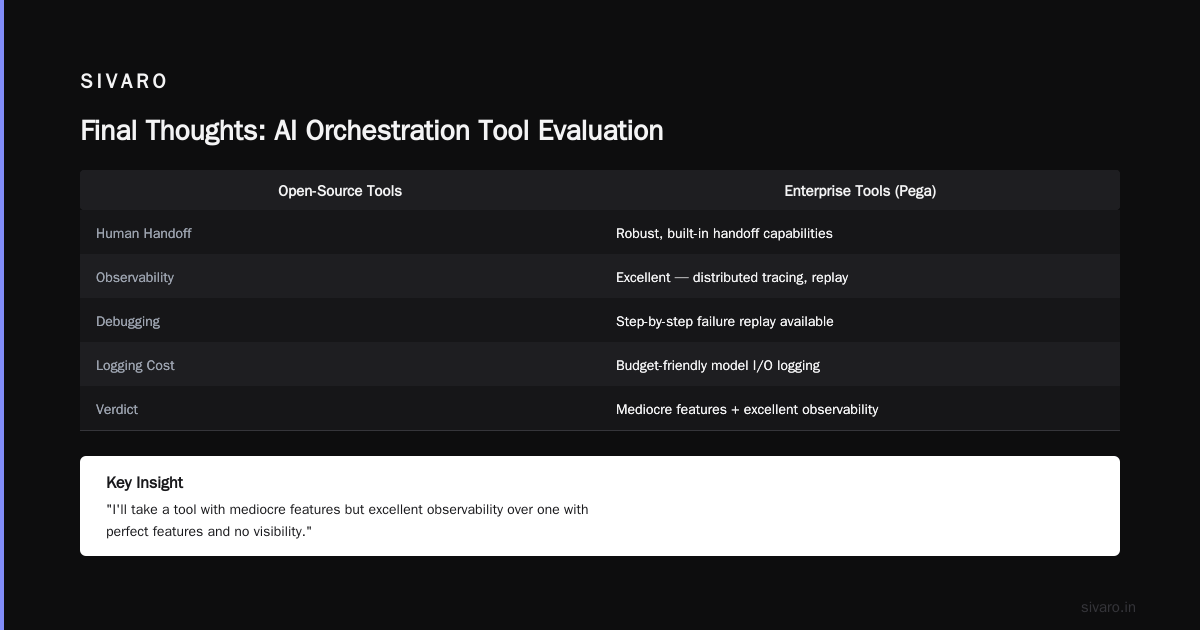 SIVARO

Final Thoughts: AI Orchestration Tool Evaluation

| Open-Source Tools | Enterprise Tools (Pega) |
|---|---|
| Human Handoff | Robust, built-in handoff capabilities |
| Observability | Excellent — distributed tracing, replay |
| Debugging | Step-by-step failure replay available |
| Logging Cost | Budget-friendly model I/O logging |
| Verdict | Mediocre features + excellent observability |

Key Insight

"I'll take a tool with mediocre features but excellent observability over one with perfect features and no visibility."

sivaro.in